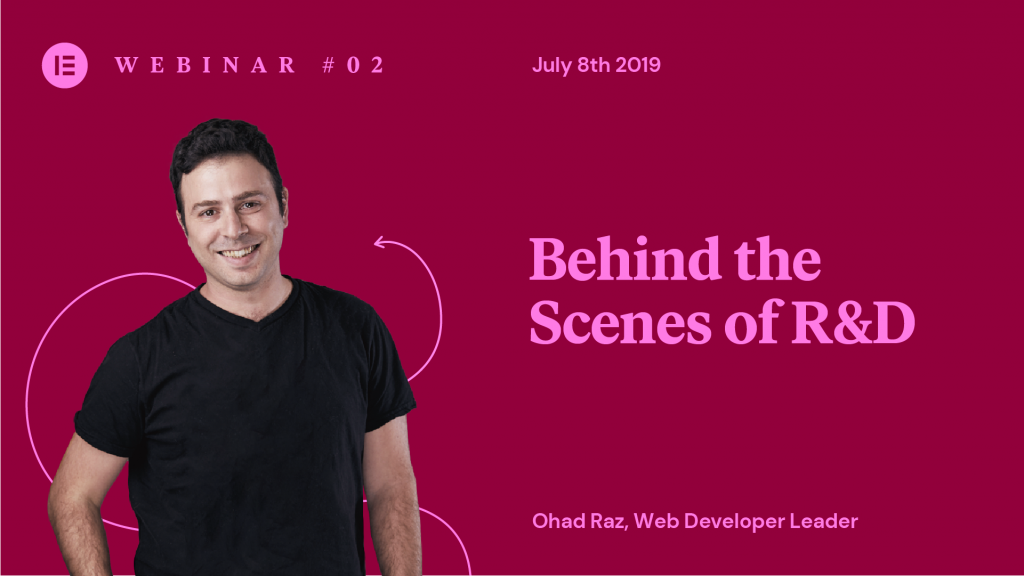 WEBINAR #02

July 8th 2019

Behind the Scenes of R&D

Ohad Raz, Web Developer Leader